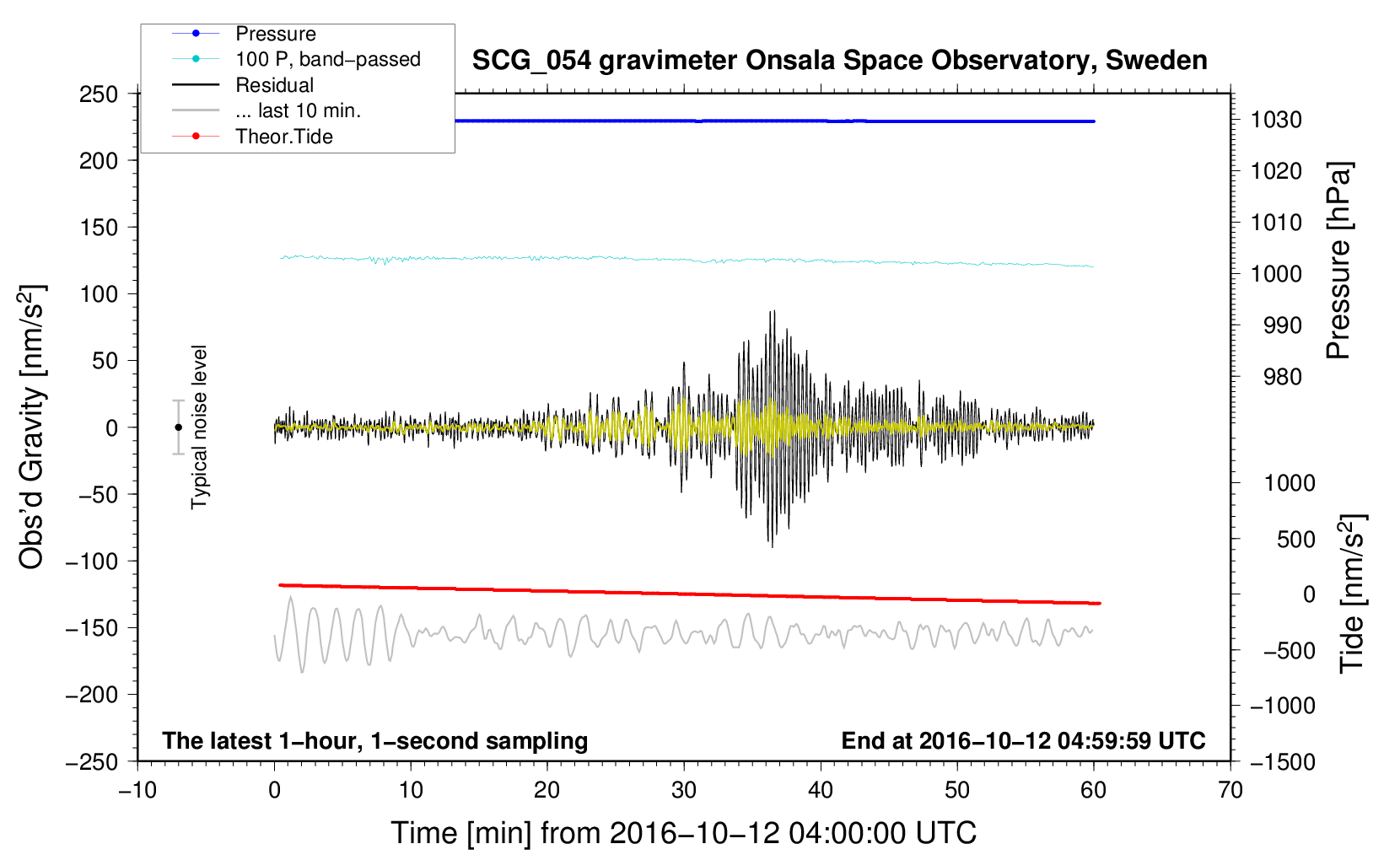 Pressure
100 P, band−passed
Residual
... last 10 min.
Theor.Tide

SCG_054 gravimeter Onsala Space Observatory, Sweden

250
200
150
100
50
0
−50
−100
−150
−200
−250

Obs'd Gravity [nm/s$^2$]

Typical noise level

1030
1020
1010
1000
990
980

Pressure [hPa]

1000
500
0
−500
−1000
−1500

Tide [nm/s$^2$]

The latest 1−hour, 1−second sampling

End at 2016−10−12 04:59:59 UTC

−10
0
10
20
30
40
50
60
70

Time [min] from 2016−10−12 04:00:00 UTC